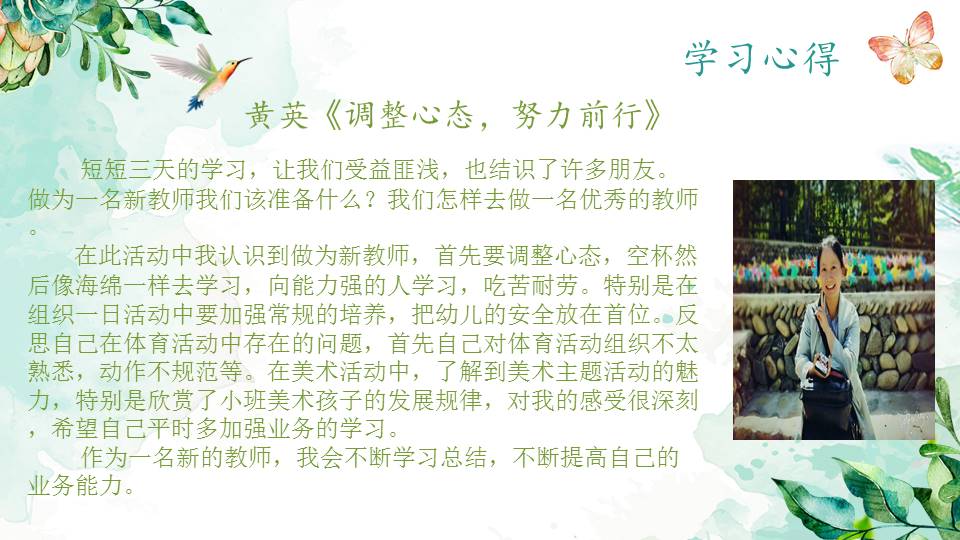 学习心得

黄英《调整心态，努力前行》

短短三天的学习，让我们受益匪浅，也结识了许多朋友。做为一名新教师我们该准备什么？我们怎样去做一名优秀的教师。

在此活动中我认识到做为新教师，首先要调整心态，空杯然后像海绵一样去学习，向能力强的人学习，吃苦耐劳。特别是在组织一日活动中要加强常规的培养，把幼儿的安全放在首位。反思自己在体育活动中存在的问题，首先自己对体育活动组织不太熟悉，动作不规范等。在美术活动中，了解到美术主题活动的魅力，特别是欣赏了小班美术孩子的发展规律，对我的感受很深刻，希望自己平时多加强业务的学习。

作为一名新的教师，我会不断学习总结，不断提高自己的业务能力。